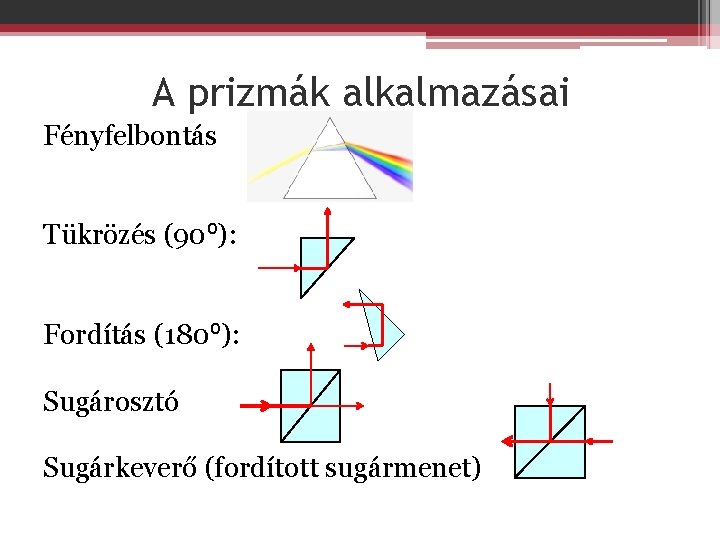 A prizmák alkalmazásai

Fényfelbontás

Tükrözés (90°):

Fordítás (180°):

Sugárosztó

Sugárkeverő (fordított sugármenet)